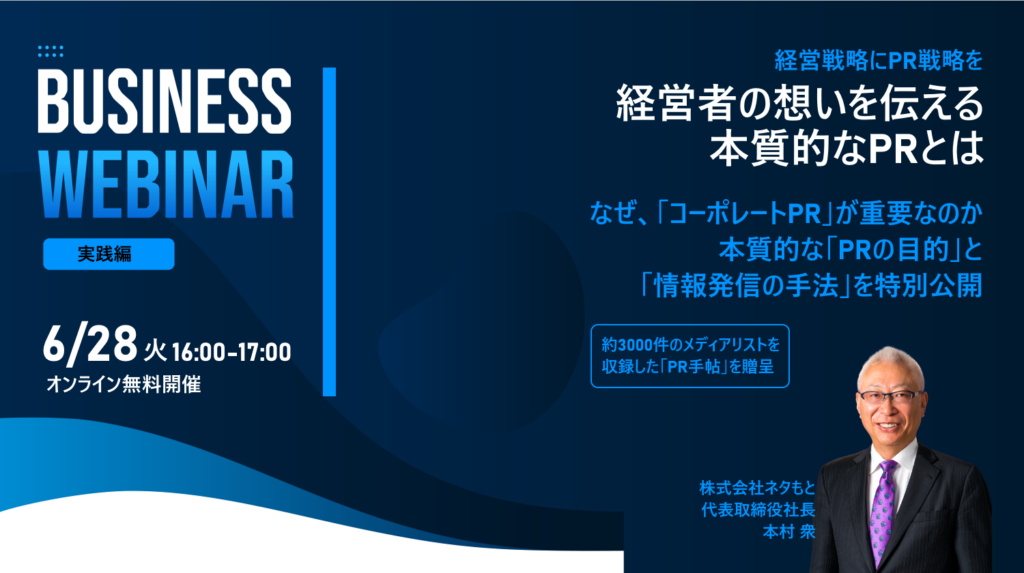 BUSINESS
WEBINAR

実践編

6/28 火 16:00-17:00
オンライン無料開催

経営戦略にPR戦略を
経営者の想いを伝える
本質的なPRとは

なぜ、「コーポレートPR」が重要なのか
本質的な「PRの目的」と
「情報発信の手法」を特別公開

約3000件のメディアリストを
収録した「PR手帖」を贈呈

株式会社ネタもと
代表取締役社長
本村 衆